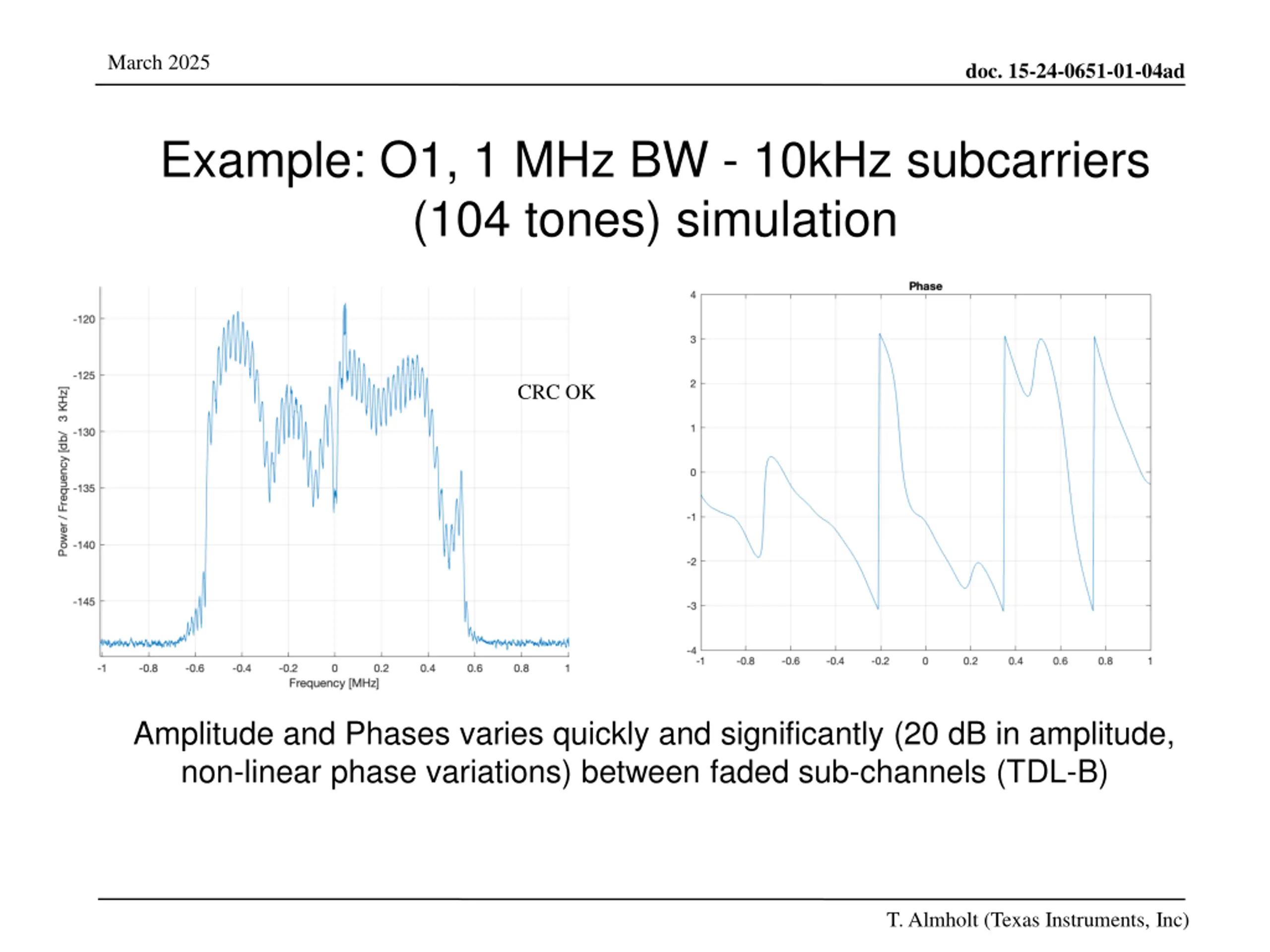 March 2025

doc. 15-24-0651-01-04ad

Example: O1, 1 MHz BW - 10kHz subcarriers (104 tones) simulation

Power / Frequency [db/ 3 KHz]

-120
-125
-130
-135
-140
-145

-1 -0.8 -0.6 -0.4 -0.2 0 0.2 0.4 0.6 0.8 1

Frequency [MHz]

CRC OK

Phase

4
3
2
1
0
-1
-2
-3
-4

-1 -0.8 -0.6 -0.4 -0.2 0 0.2 0.4 0.6 0.8 1

Amplitude and Phases varies quickly and significantly (20 dB in amplitude, non-linear phase variations) between faded sub-channels (TDL-B)

T. Almholt (Texas Instruments, Inc)